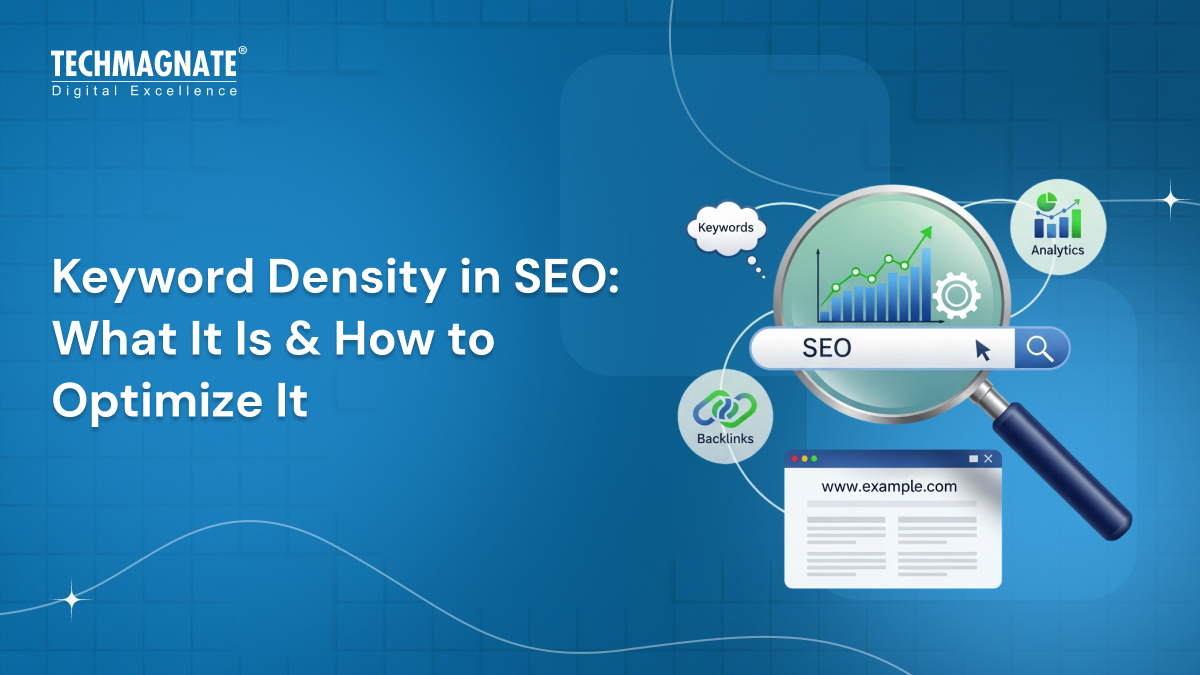 TECHMAGNATE®
Digital Excellence

Keyword Density in SEO: What It Is & How to Optimize It

Keywords

Analytics

SEO

Backlinks

www.example.com